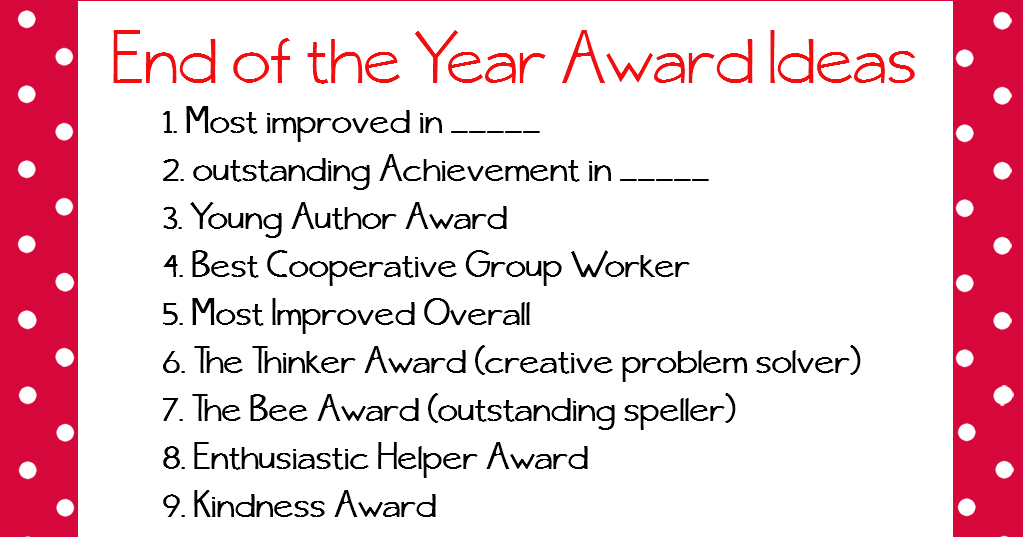 End of the Year Award Ideas

1. Most improved in _____
2. outstanding Achievement in _____
3. Young Author Award
4. Best Cooperative Group Worker
5. Most Improved Overall
6. The Thinker Award (creative problem solver)
7. The Bee Award (outstanding speller)
8. Enthusiastic Helper Award
9. Kindness Award